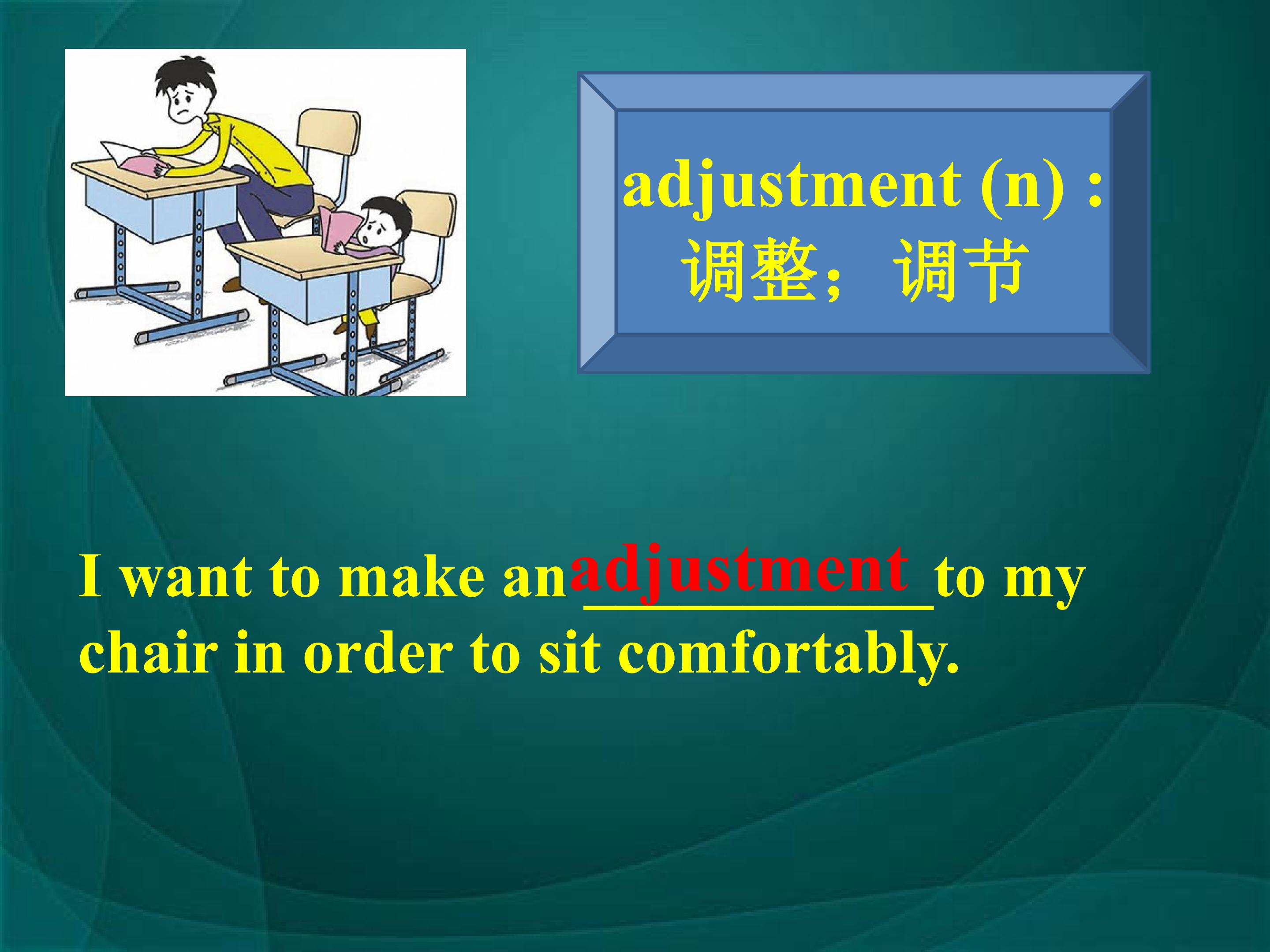 adjustment (n) :
调整；调节

I want to make an adjustment to my chair in order to sit comfortably.